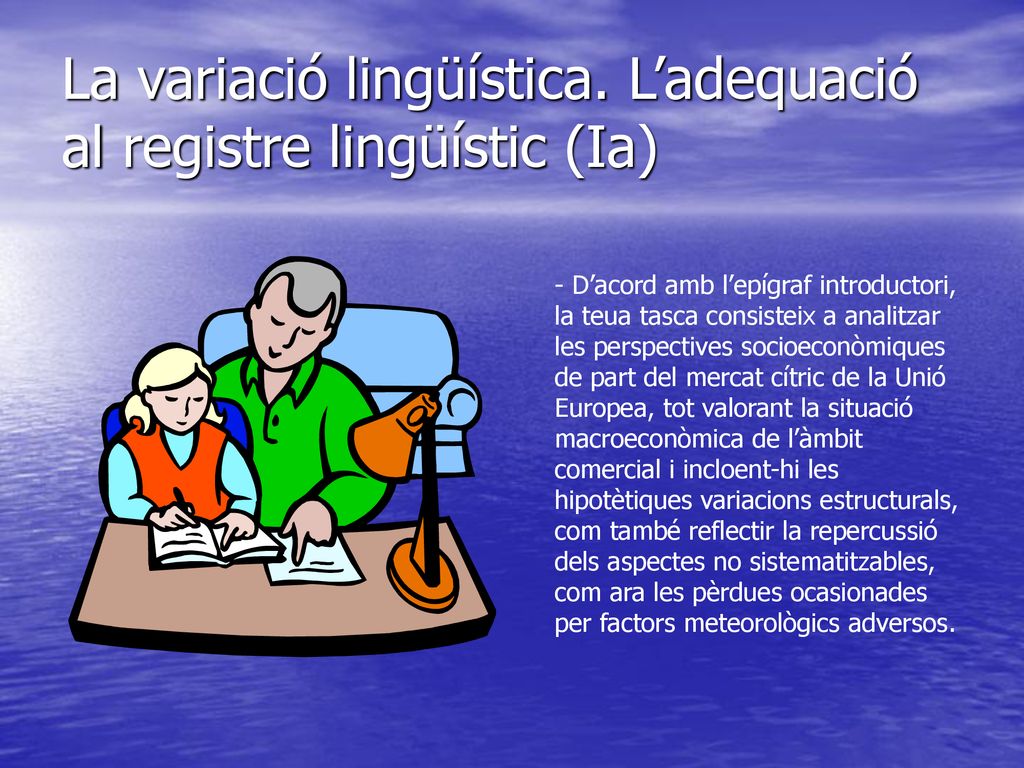 La variació lingüística. L’adequació al registre lingüístic (Ia)

- D’acord amb l’epígraf introductori, la teua tasca consisteix a analitzar les perspectives socioeconòmiques de part del mercat cítric de la Unió Europea, tot valorant la situació macroeconòmica de l’àmbit comercial i incloent-hi les hipotètiques variacions estructurals, com també reflectir la repercussió dels aspectes no sistematitzables, com ara les pèrdues ocasionades per factors meteorològics adversos.